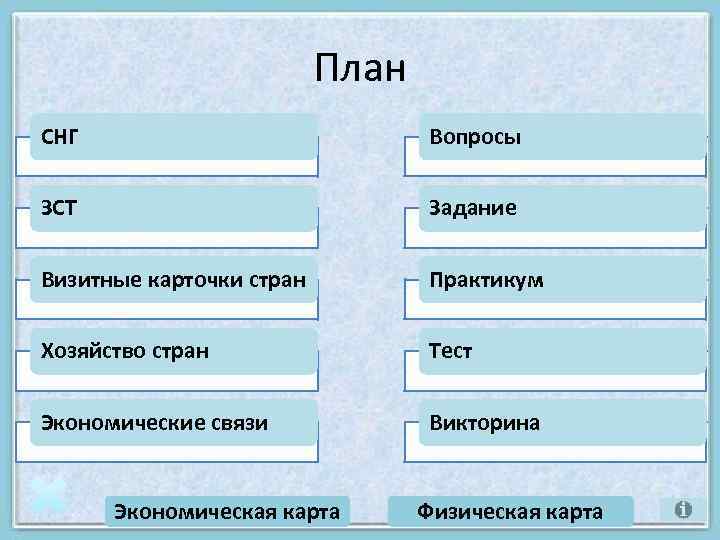 План

СНГ

ЗСТ

Визитные карточки стран

Хозяйство стран

Экономические связи

Вопросы

Задание

Практикум

Тест

Викторина

Экономическая карта

Физическая карта